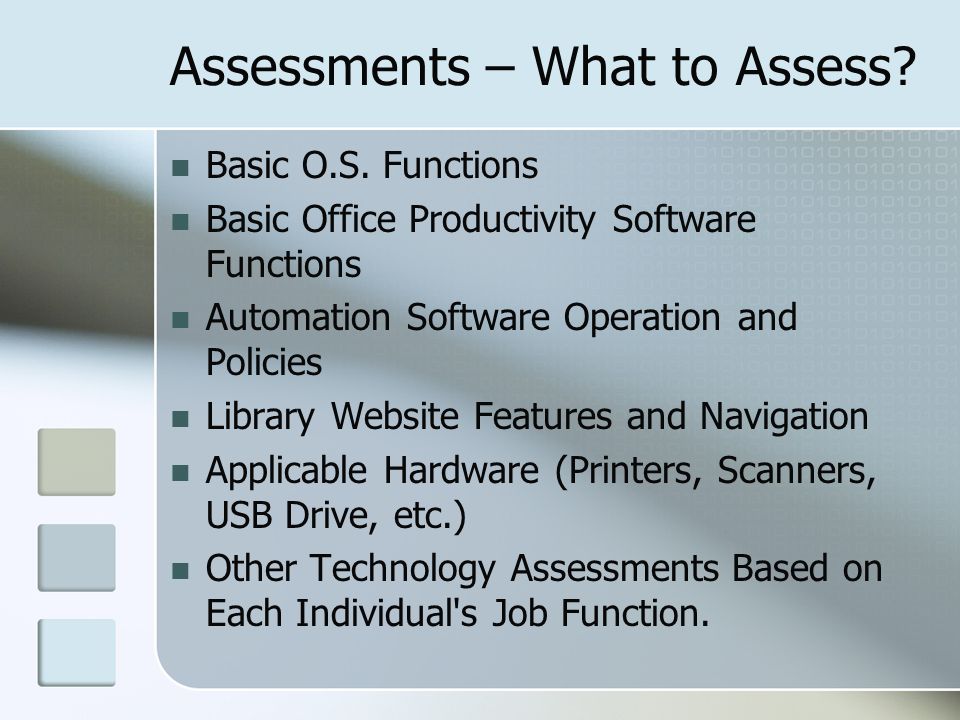 Assessments – What to Assess?

- Basic O.S. Functions
- Basic Office Productivity Software Functions
- Automation Software Operation and Policies
- Library Website Features and Navigation
- Applicable Hardware (Printers, Scanners, USB Drive, etc.)
- Other Technology Assessments Based on Each Individual's Job Function.